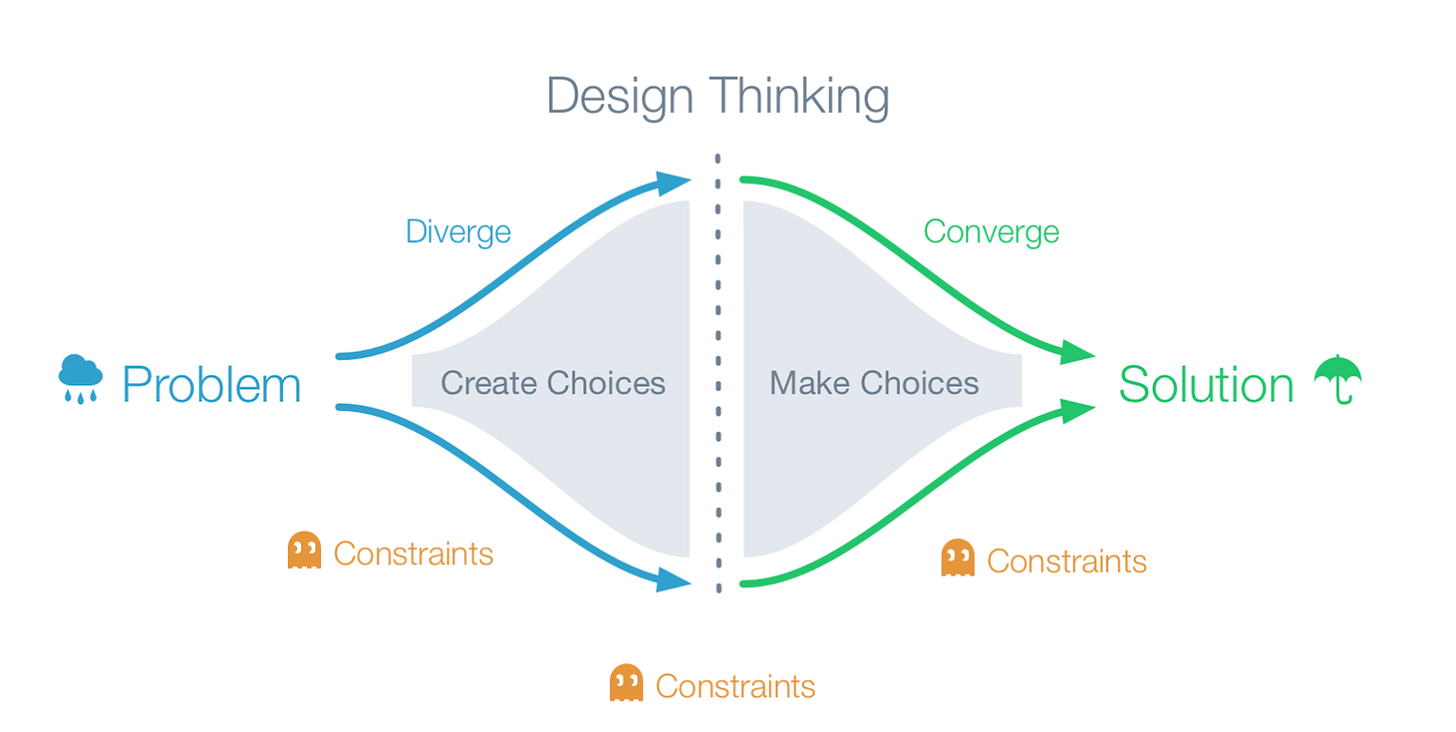 Design Thinking

Diverge

Converge

Problem

Create Choices

Make Choices

Solution

Constraints

Constraints

Constraints